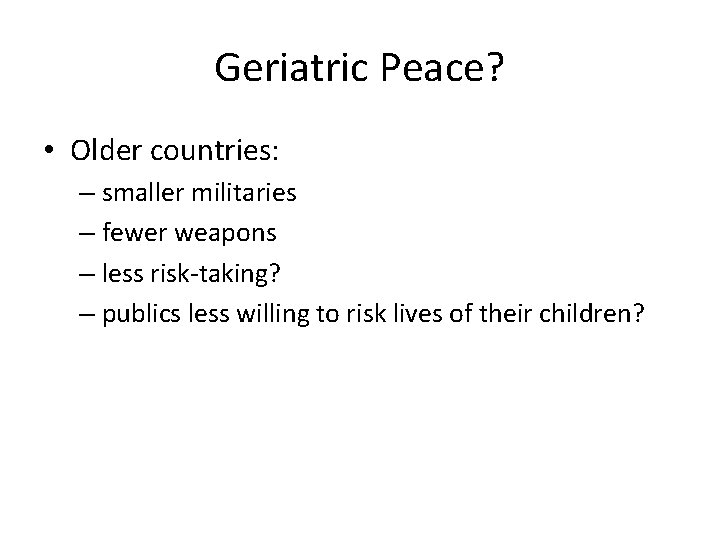 Geriatric Peace?

• Older countries:
– smaller militaries
– fewer weapons
– less risk-taking?
– publics less willing to risk lives of their children?